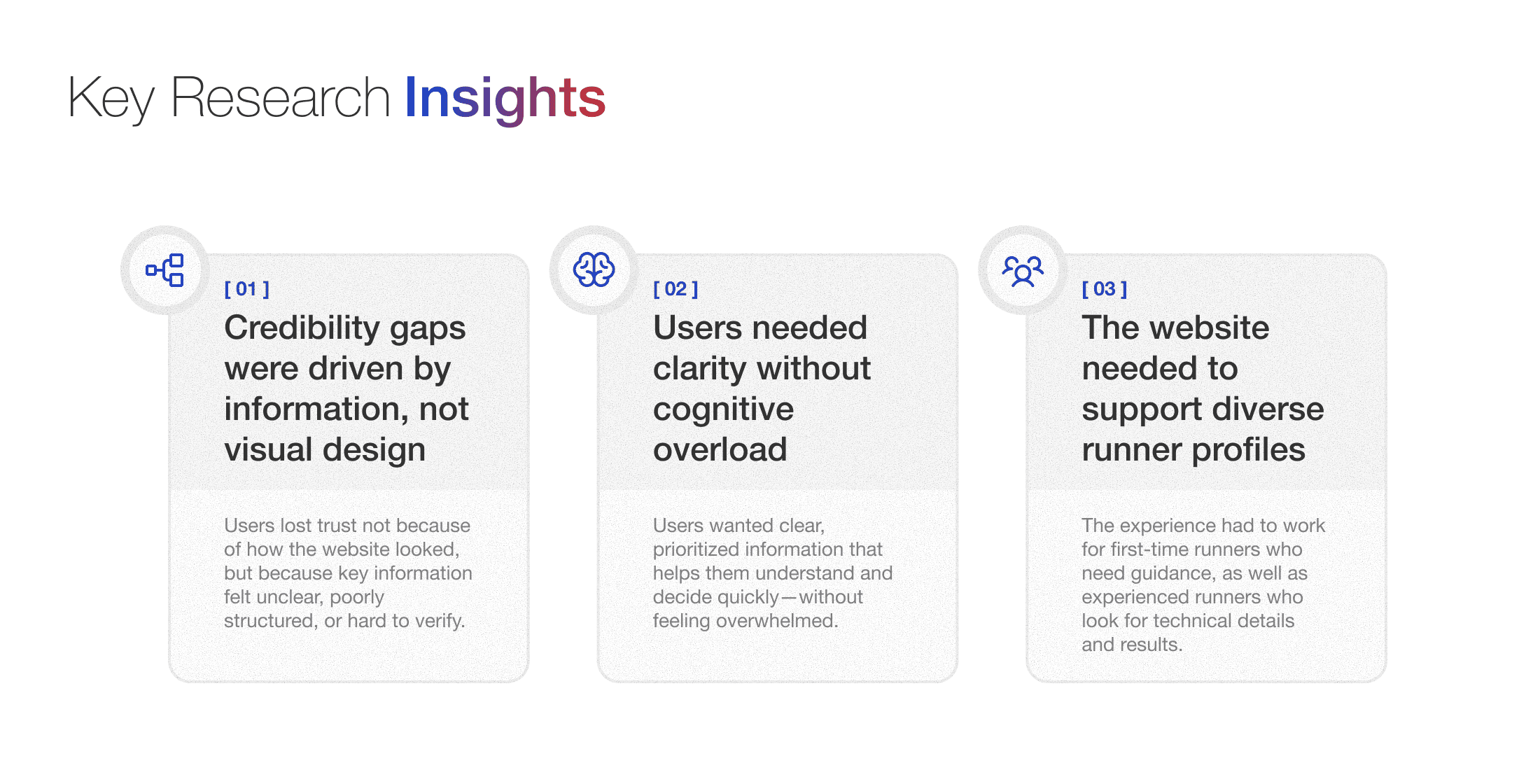 Key Research Insights

[ 01 ]

Credibility gaps were driven by information, not visual design

Users lost trust not because of how the website looked, but because key information felt unclear, poorly structured, or hard to verify.

[ 02 ]

Users needed clarity without cognitive overload

Users wanted clear, prioritized information that helps them understand and decide quickly—without feeling overwhelmed.

[ 03 ]

The website needed to support diverse runner profiles

The experience had to work for first-time runners who need guidance, as well as experienced runners who look for technical details and results.